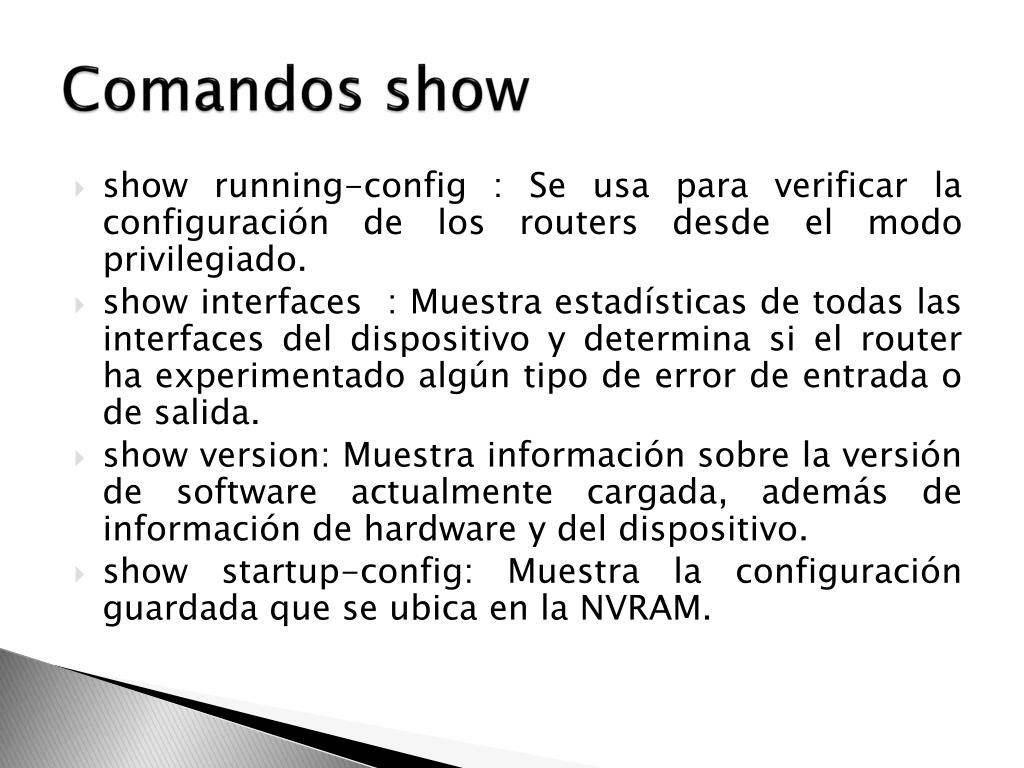 Comandos show

show running-config : Se usa para verificar la configuración de los routers desde el modo privilegiado.

show interfaces : Muestra estadísticas de todas las interfaces del dispositivo y determina si el router ha experimentado algún tipo de error de entrada o de salida.

show version: Muestra información sobre la versión de software actualmente cargada, además de información de hardware y del dispositivo.

show startup-config: Muestra la configuración guardada que se ubica en la NVRAM.